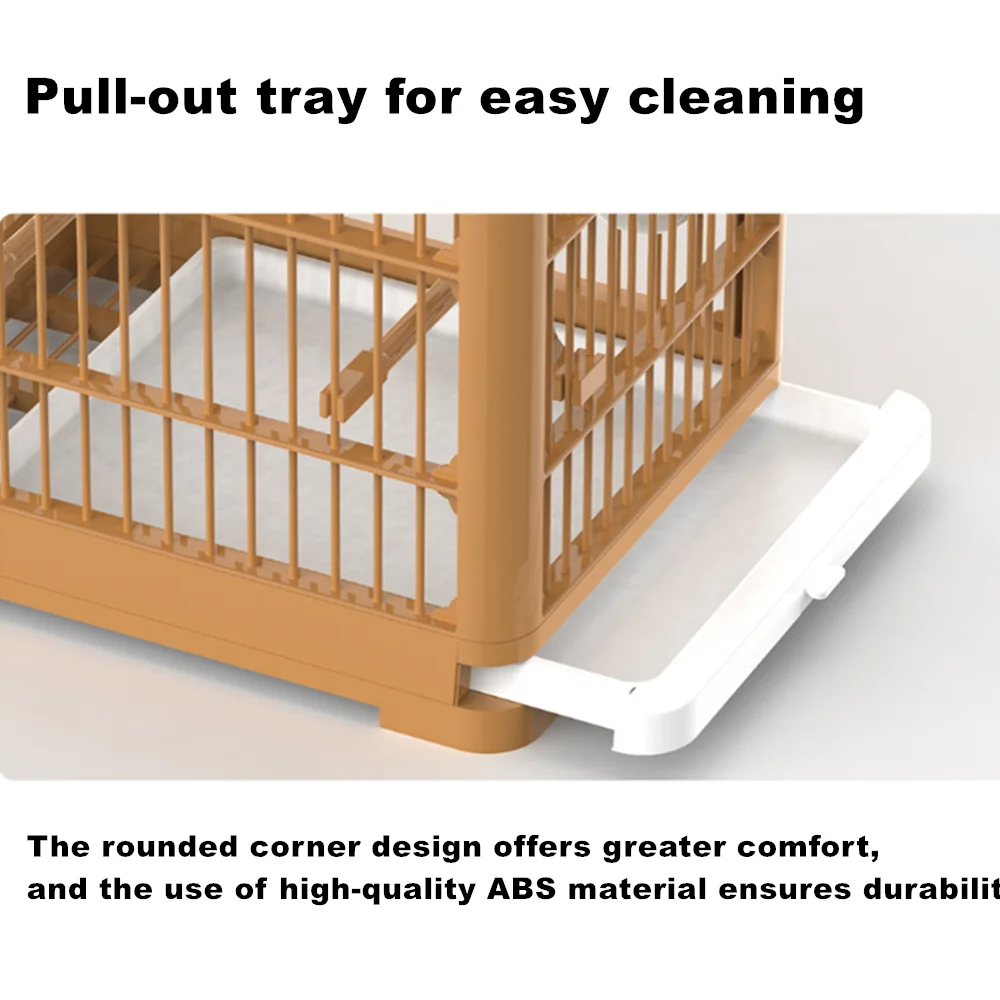 Pull-out tray for easy cleaning

The rounded corner design offers greater comfort, and the use of high-quality ABS material ensures durabilit